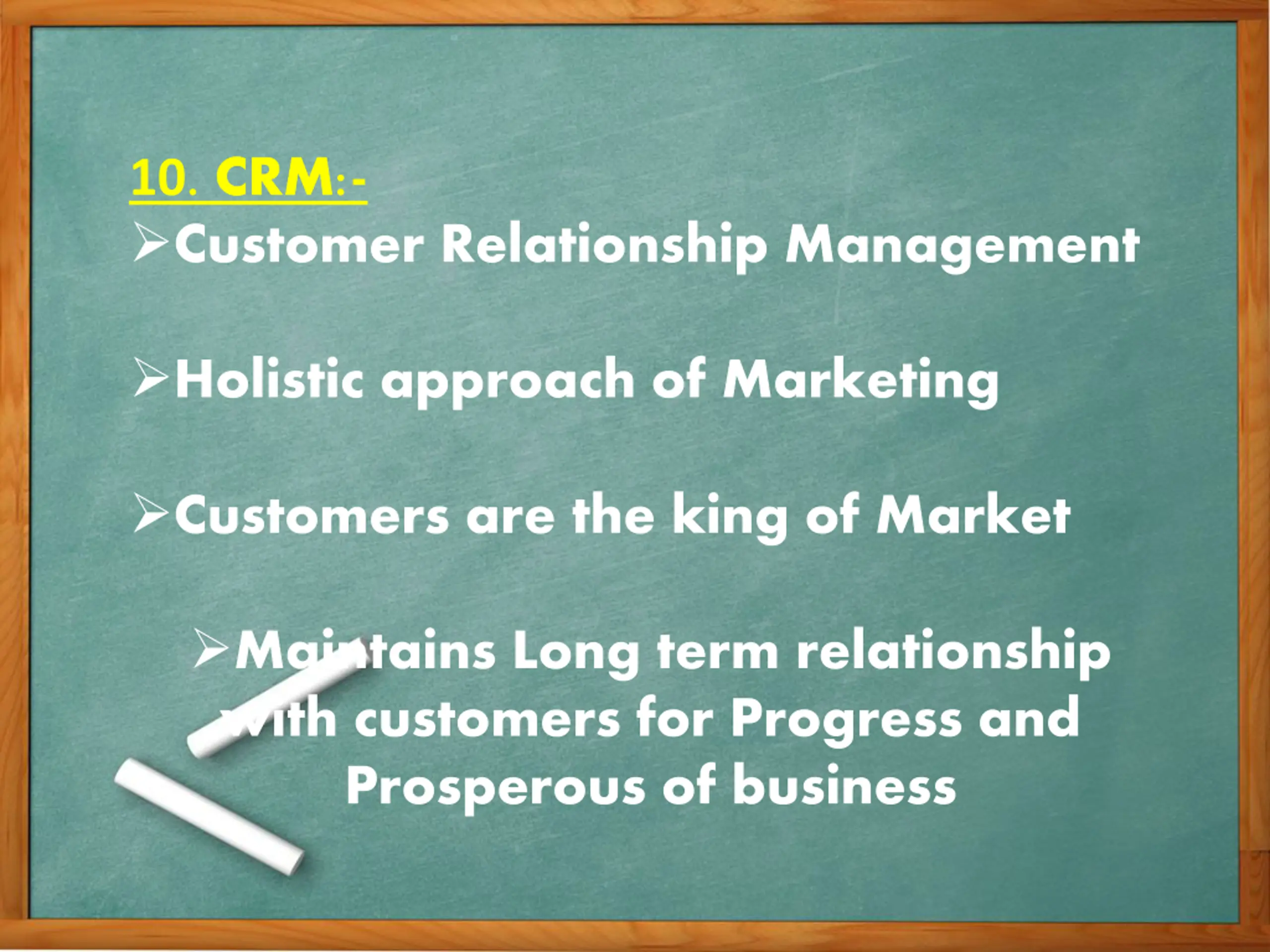 10. CRM:-

➢Customer Relationship Management

➢Holistic approach of Marketing

➢Customers are the king of Market

➢Maintains Long term relationship with customers for Progress and Prosperous of business